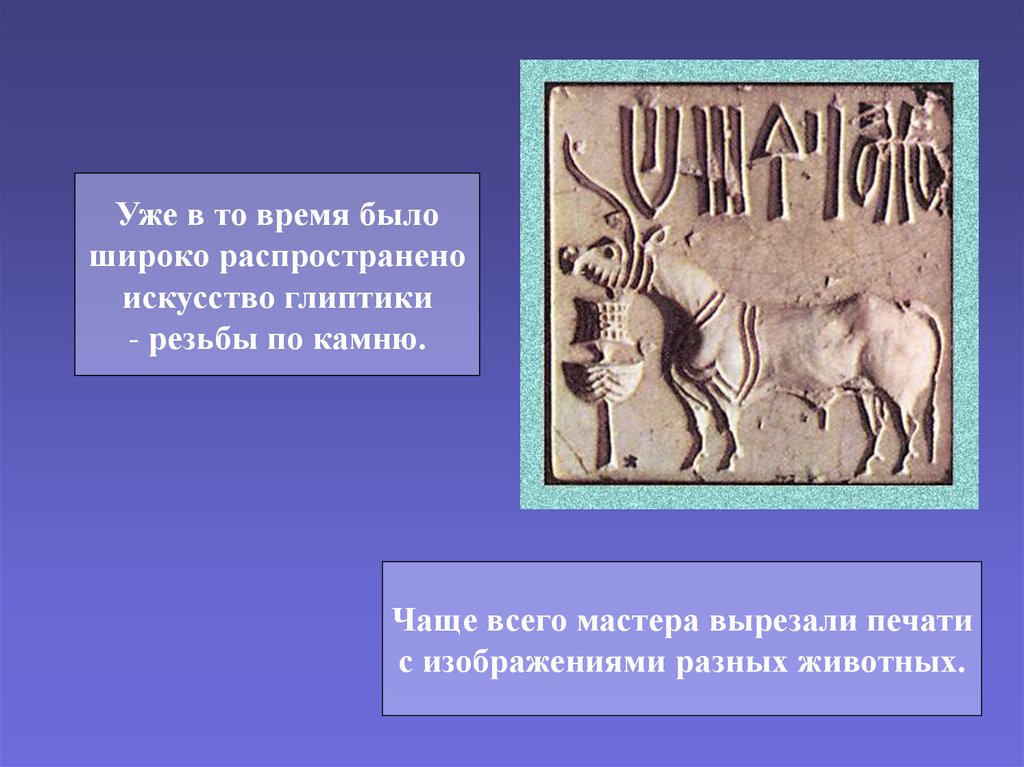 Уже в то время было широко распространено искусство глиптики - резьбы по камню.

Чаще всего мастера вырезали печати с изображениями разных животных.